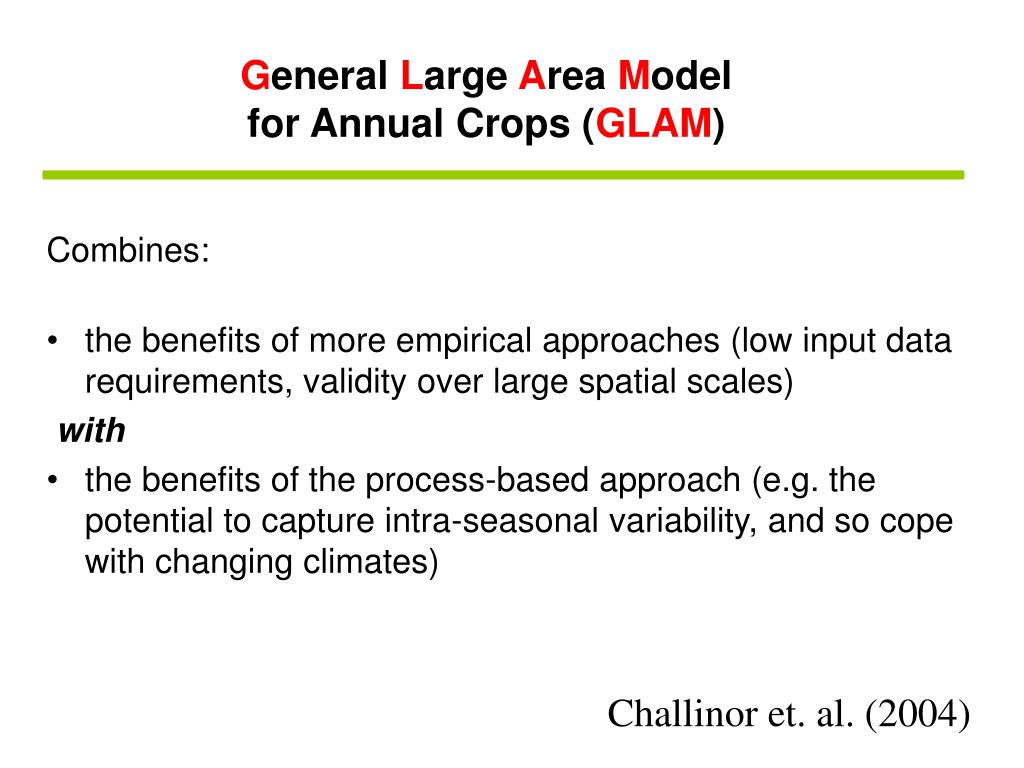 General Large Area Model
for Annual Crops (GLAM)

Combines:

• the benefits of more empirical approaches (low input data requirements, validity over large spatial scales)

with

• the benefits of the process-based approach (e.g. the potential to capture intra-seasonal variability, and so cope with changing climates)

Challinor et. al. (2004)